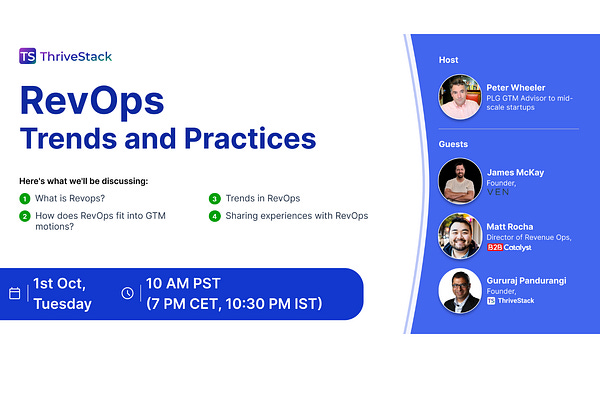 TS ThriveStack

RevOps
Trends and Practices

Here's what we'll be discussing:

1 What is Revops?
2 How does RevOps fit into GTM motions?
3 Trends in RevOps
4 Sharing experiences with RevOps

1st Oct, Tuesday

10 AM PST
(7 PM CET, 10:30 PM IST)

Host

Peter Wheeler
PLG GTM Advisor to mid-scale startups

Guests

James McKay
Founder,
VEN

Matt Rocha
Director of Revenue Ops,
B2B Catalyst

Gururaj Pandurangi
Founder,
TS ThriveStack